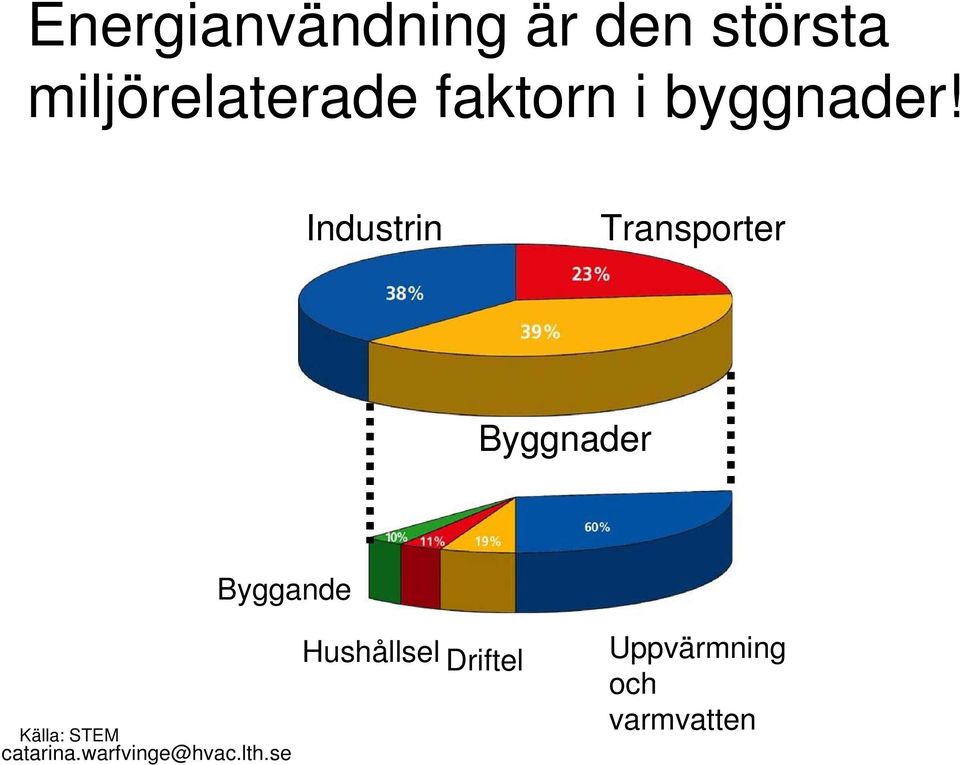 Energianvändning är den största miljörelaterade faktorn i byggnader!

Industrin

Transporter

38%

23%

39%

Byggnader

10%

11%

19%

60%

Byggande

Hushållsel

Driftel

Uppvärmning och varmvatten

Källa: STEM
catarina.warfvinge@hvac.lth.se